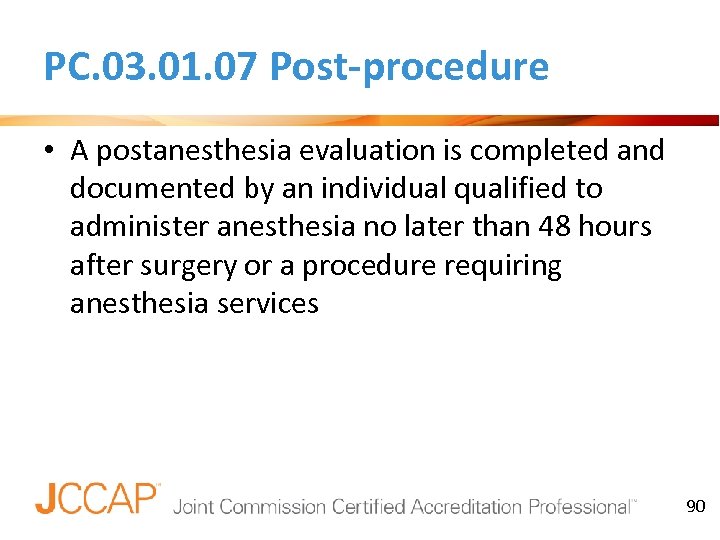 PC.03.01.07 Post-procedure

• A postanesthesia evaluation is completed and documented by an individual qualified to administer anesthesia no later than 48 hours after surgery or a procedure requiring anesthesia services

JCCAP™ Joint Commission Certified Accreditation Professional™

90